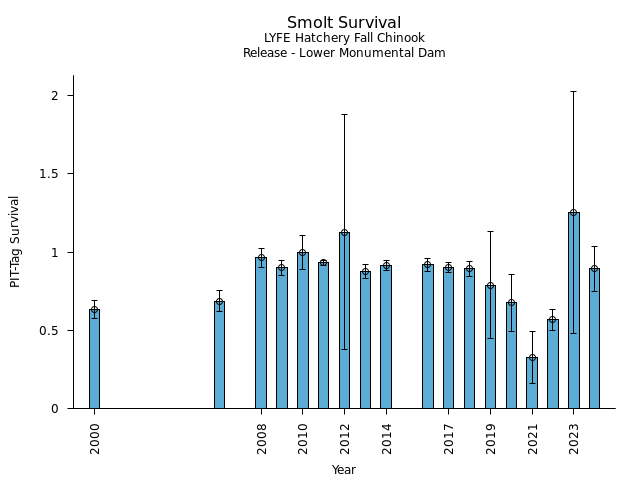 Smolt Survival
LYFE Hatchery Fall Chinook
Release - Lower Monumental Dam

PIT-Tag Survival

2
1.5
1
0.5
0

2000
2008
2010
2012
2014
2017
2019
2021
2023

Year